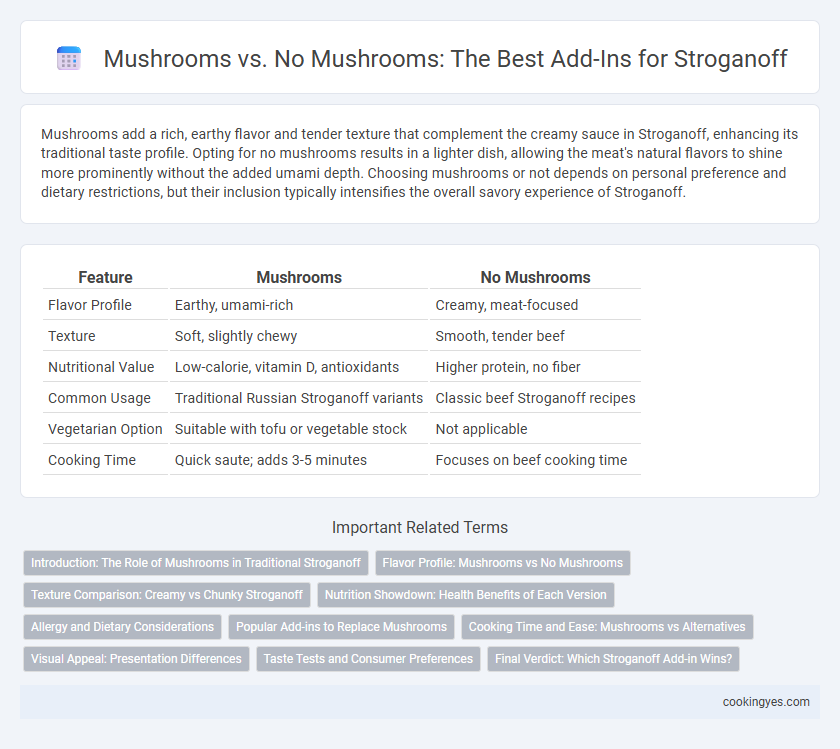 Mushrooms vs. No Mushrooms: The Best Add-Ins for Stroganoff

Mushrooms add a rich, earthy flavor and tender texture that complement the creamy sauce in Stroganoff, enhancing its traditional taste profile. Opting for no mushrooms results in a lighter dish, allowing the meat's natural flavors to shine more prominently without the added umami depth. Choosing mushrooms or not depends on personal preference and dietary restrictions, but their inclusion typically intensifies the overall savory experience of Stroganoff.

| Feature | Mushrooms | No Mushrooms |
|---|---|---|
| Flavor Profile | Earthy, umami-rich | Creamy, meat-focused |
| Texture | Soft, slightly chewy | Smooth, tender beef |
| Nutritional Value | Low-calorie, vitamin D, antioxidants | Higher protein, no fiber |
| Common Usage | Traditional Russian Stroganoff variants | Classic beef Stroganoff recipes |
| Vegetarian Option | Suitable with tofu or vegetable stock | Not applicable |
| Cooking Time | Quick saute; adds 3-5 minutes | Focuses on beef cooking time |

Important Related Terms

Introduction: The Role of Mushrooms in Traditional Stroganoff
Flavor Profile: Mushrooms vs No Mushrooms
Texture Comparison: Creamy vs Chunky Stroganoff
Nutrition Showdown: Health Benefits of Each Version
Allergy and Dietary Considerations
Popular Add-ins to Replace Mushrooms
Cooking Time and Ease: Mushrooms vs Alternatives
Visual Appeal: Presentation Differences
Taste Tests and Consumer Preferences
Final Verdict: Which Stroganoff Add-in Wins?

cookingyes.com